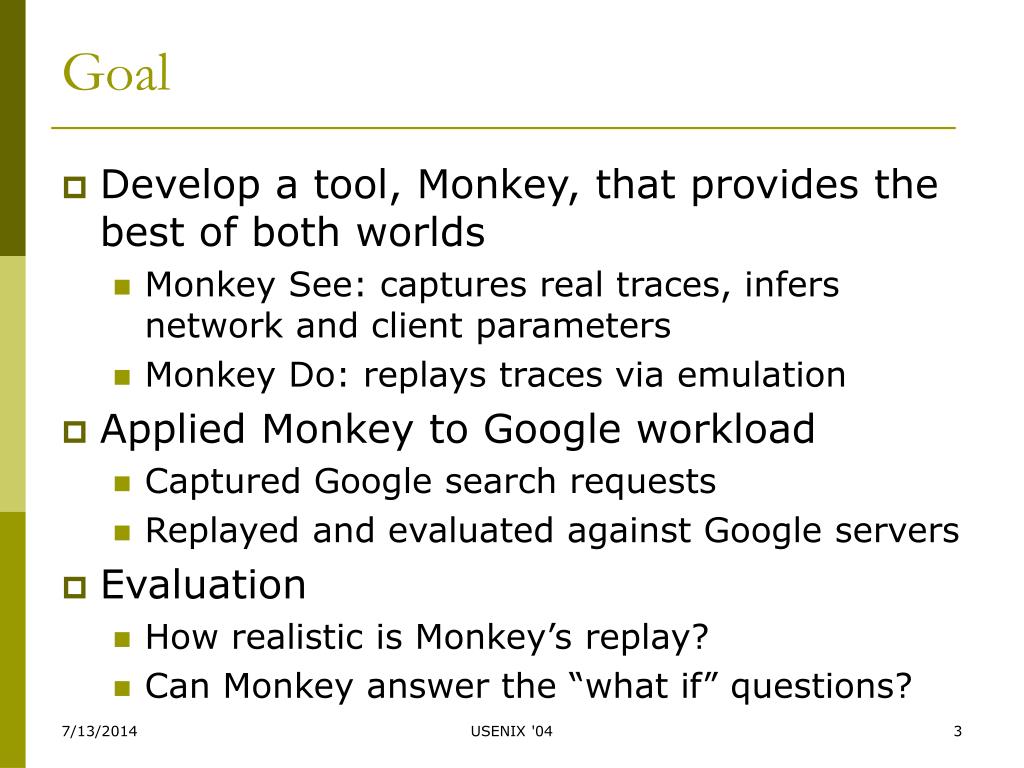 Goal

Develop a tool, Monkey, that provides the best of both worlds

Monkey See: captures real traces, infers network and client parameters

Monkey Do: replays traces via emulation

Applied Monkey to Google workload

Captured Google search requests

Replayed and evaluated against Google servers

Evaluation

How realistic is Monkey’s replay?

Can Monkey answer the “what if” questions?

7/13/2014

USENIX '04

3